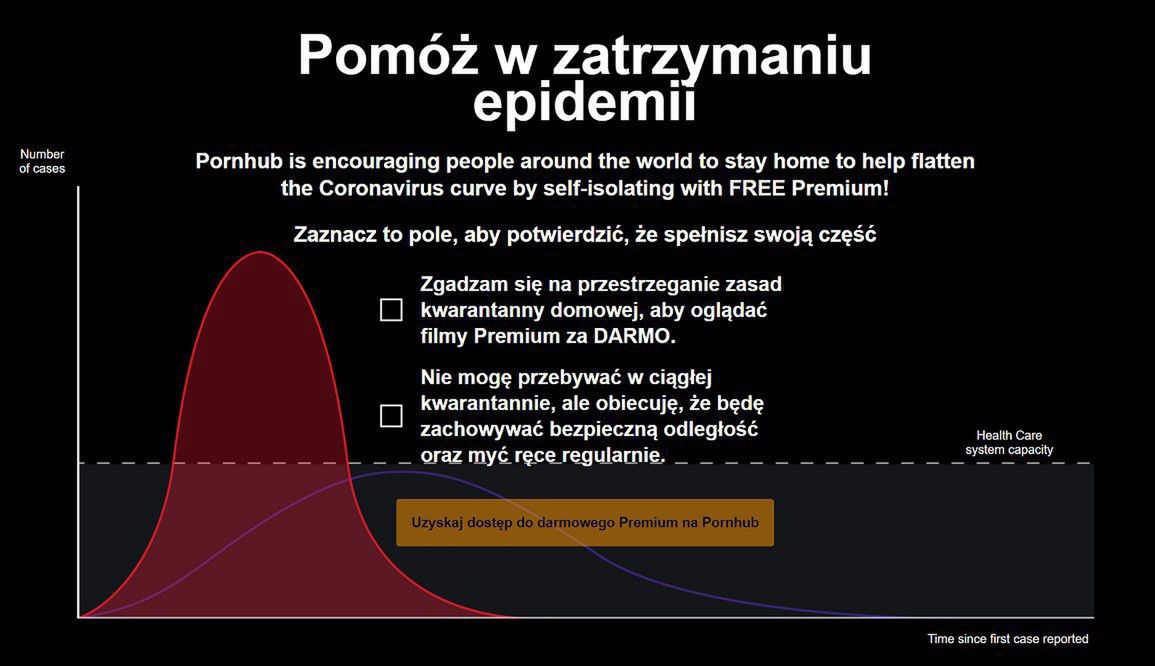 Pomóż w zatrzymaniu epidemii

Number of cases

Pornhub is encouraging people around the world to stay home to help flatten the Coronavirus curve by self-isolating with FREE Premium!

Zaznacz to pole, aby potwierdzić, że spełnisz swoją część

Zgadzam się na przestrzeganie zasad kwarantanny domowej, aby oglądać filmy Premium za DARMO.

Nie mogę przebywać w ciągłej kwarantannie, ale obiecuję, że będę zachowywać bezpieczną odległość oraz myć ręce regularnie.

Health Care system capacity

Uzyskaj dostęp do darmowego Premium na Pornhub

Time since first case reported